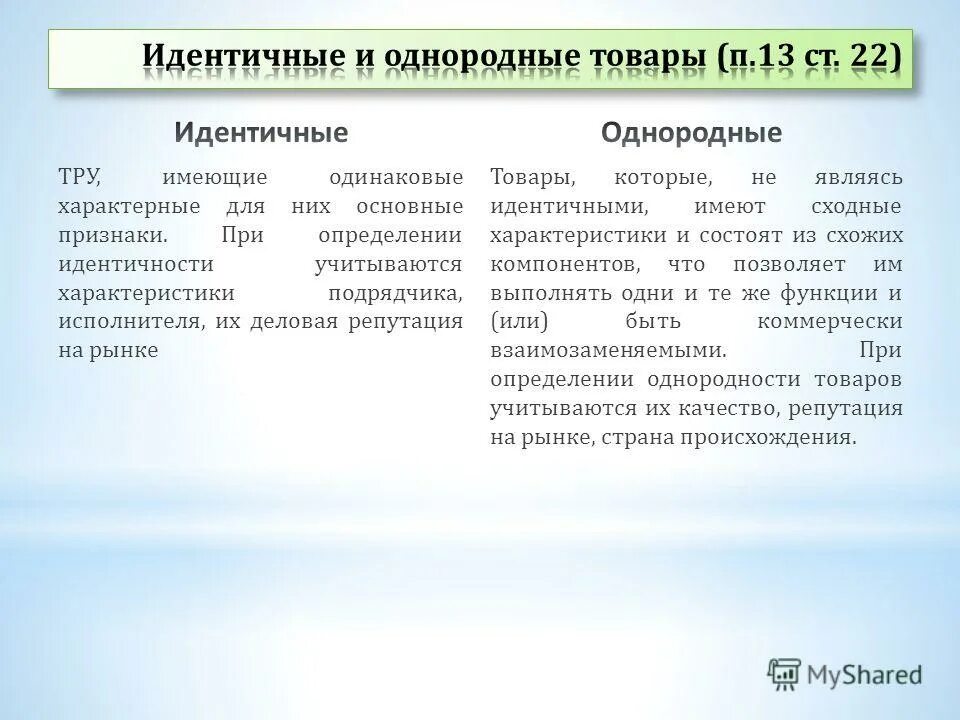 Идентичные и однородные товары (п.13 ст. 22)

Идентичные

ТРУ, имеющие одинаковые характерные для них основные признаки. При определении идентичности учитываются характеристики подрядчика, исполнителя, их деловая репутация на рынке

Однородные

Товары, которые, не являясь идентичными, имеют сходные характеристики и состоят из схожих компонентов, что позволяет им выполнять одни и те же функции и (или) быть коммерчески взаимозаменяемыми. При определении однородности товаров учитываются их качество, репутация на рынке, страна происхождения.

MyShared